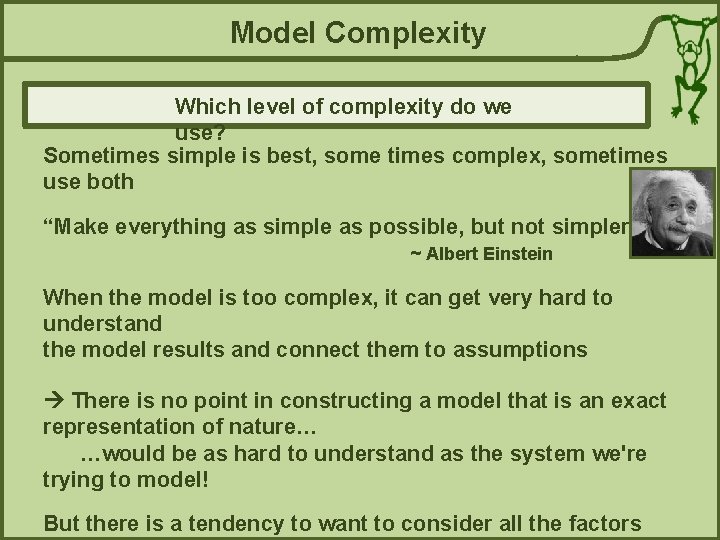 Model Complexity

Which level of complexity do we use?

Sometimes simple is best, some times complex, sometimes use both

“Make everything as simple as possible, but not simpler

~ Albert Einstein

When the model is too complex, it can get very hard to understand
the model results and connect them to assumptions

→ There is no point in constructing a model that is an exact representation of nature…
…would be as hard to understand as the system we're trying to model!

But there is a tendency to want to consider all the factors